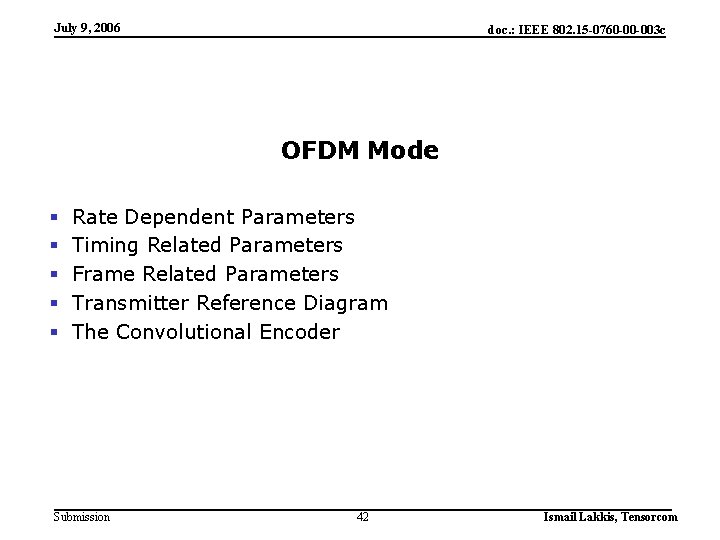 July 9, 2006

doc.: IEEE 802.15-0760-00-003c

OFDM Mode

- Rate Dependent Parameters
- Timing Related Parameters
- Frame Related Parameters
- Transmitter Reference Diagram
- The Convolutional Encoder

Submission

42

Ismail Lakkis, Tensorcom